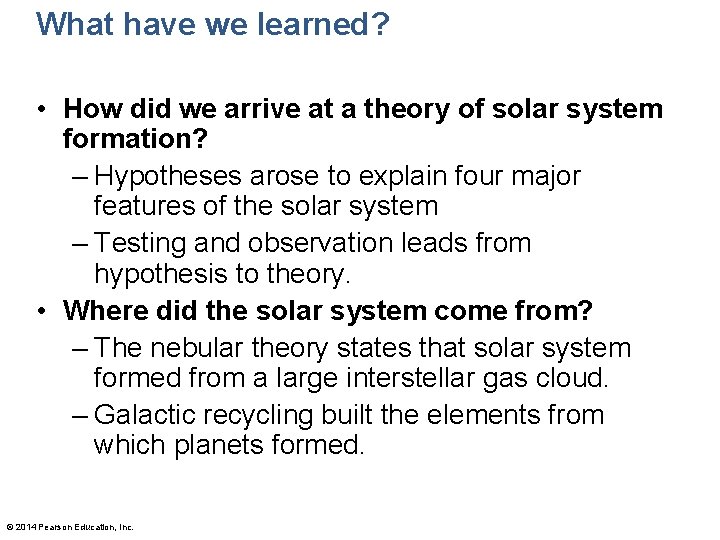 What have we learned?

• How did we arrive at a theory of solar system formation?

– Hypotheses arose to explain four major features of the solar system

– Testing and observation leads from hypothesis to theory.

• Where did the solar system come from?

– The nebular theory states that solar system formed from a large interstellar gas cloud.

– Galactic recycling built the elements from which planets formed.

© 2014 Pearson Education, Inc.